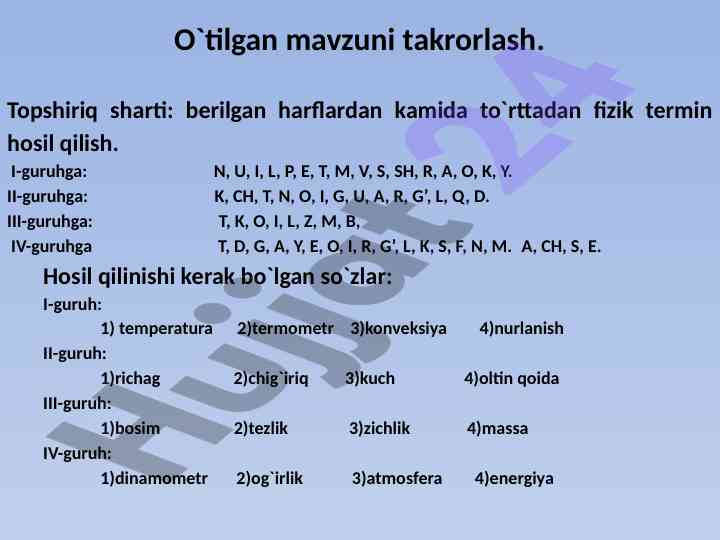 O`tilgan mavzuni takrorlash.

Topshiriq sharti: berilgan harflardan kamida to`rttadan fizik termin hosil qilish.

I-guruhga: N, U, I, L, P, E, T, M, V, S, SH, R, A, O, K, Y.
II-guruhga: K, CH, T, N, O, I, G, U, A, R, G', L, Q, D.
III-guruhga: T, K, O, I, L, Z, M, B,
IV-guruhga T, D, G, A, Y, E, O, I, R, G', L, K, S, F, N, M. A, CH, S, E.

Hosil qilinishi kerak bo`lgan so`zlar:
I-guruh:
1) temperatura 2)termometr 3)konveksiya 4)nurlanish
II-guruh:
1)richag 2)chig`iriq 3)kuch 4)oltin qoida
III-guruh:
1)bosim 2)tezlik 3)zichlik 4)massa
IV-guruh:
1)dinamometr 2)og`irlik 3)atmosfera 4)energiya

Hujjat24